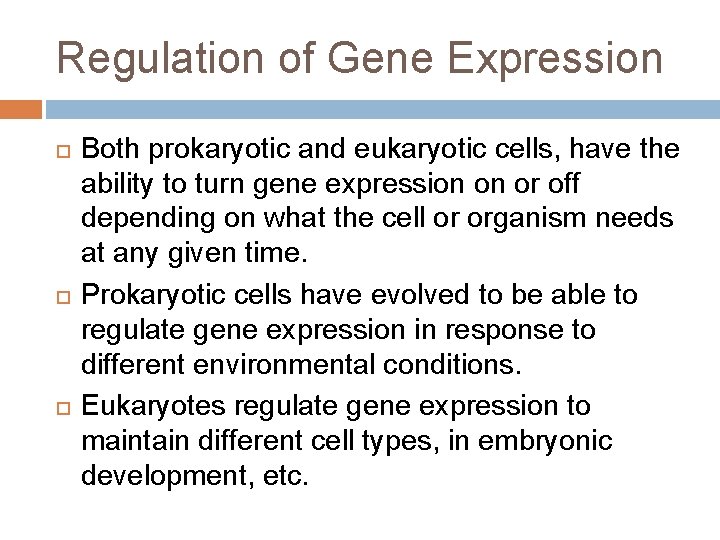 Regulation of Gene Expression

Both prokaryotic and eukaryotic cells, have the ability to turn gene expression on or off depending on what the cell or organism needs at any given time.

Prokaryotic cells have evolved to be able to regulate gene expression in response to different environmental conditions.

Eukaryotes regulate gene expression to maintain different cell types, in embryonic development, etc.